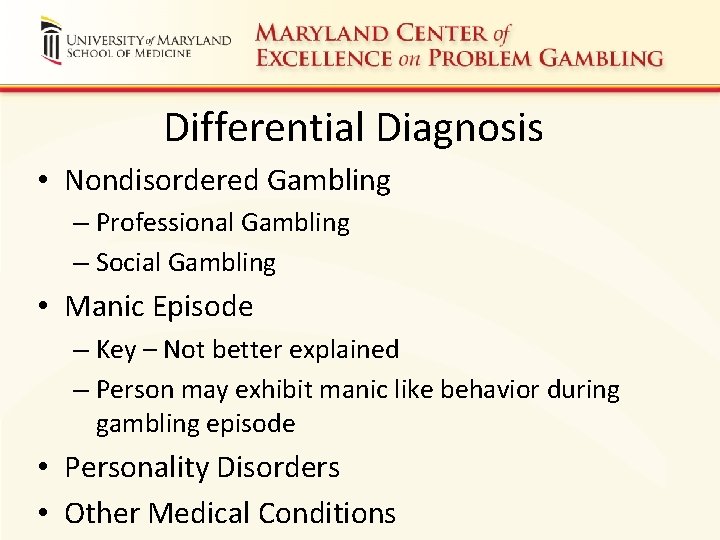 UNIVERSITY of MARYLAND
SCHOOL OF MEDICINE

MARYLAND CENTER of
EXCELLENCE on PROBLEM GAMBLING

Differential Diagnosis

• Nondisordered Gambling
– Professional Gambling
– Social Gambling
• Manic Episode
– Key – Not better explained
– Person may exhibit manic like behavior during gambling episode
• Personality Disorders
• Other Medical Conditions